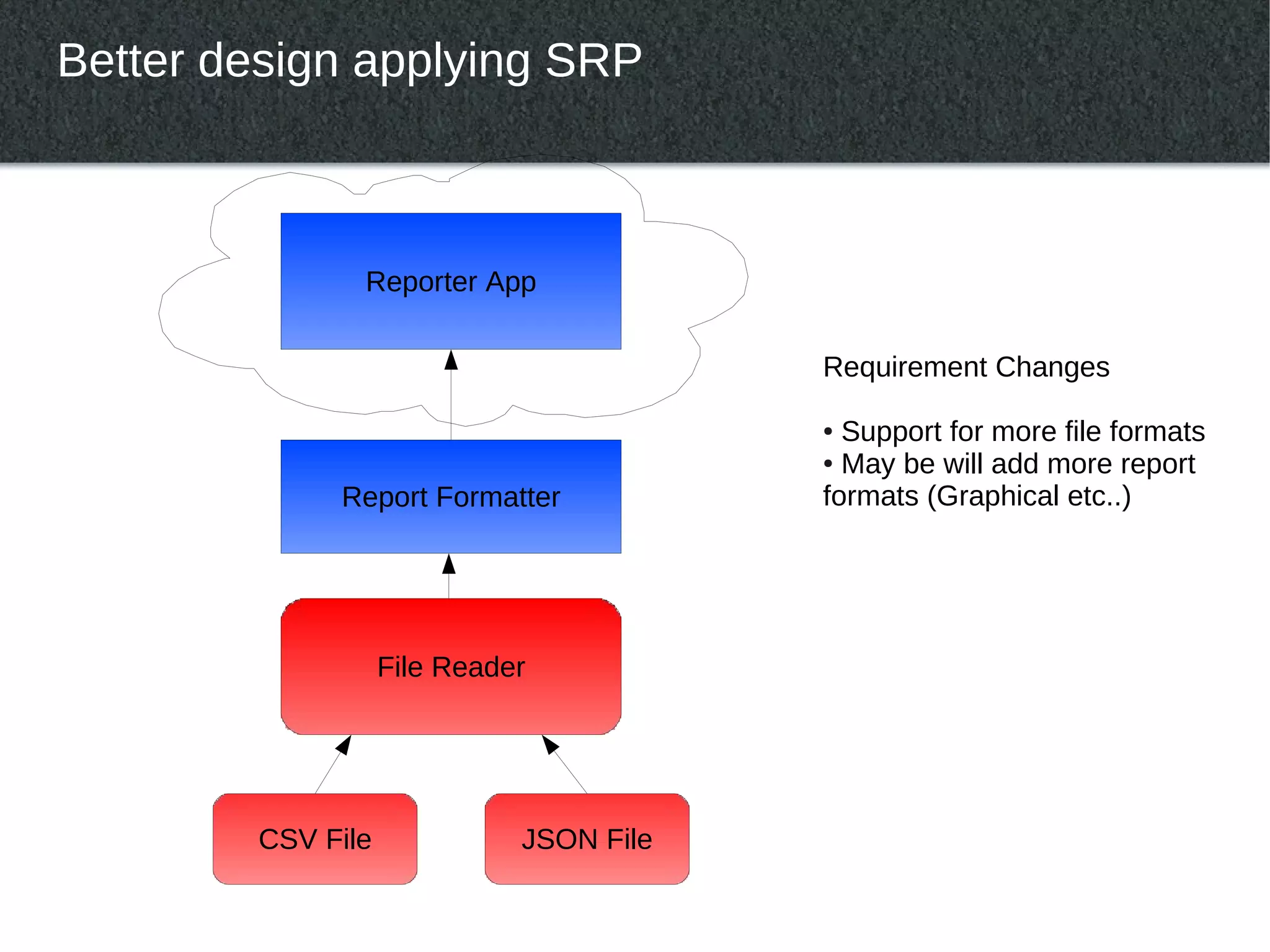 Better design applying SRP

Reporter App

Report Formatter

File Reader

CSV File

JSON File

Requirement Changes

• Support for more file formats
• May be will add more report formats (Graphical etc..)